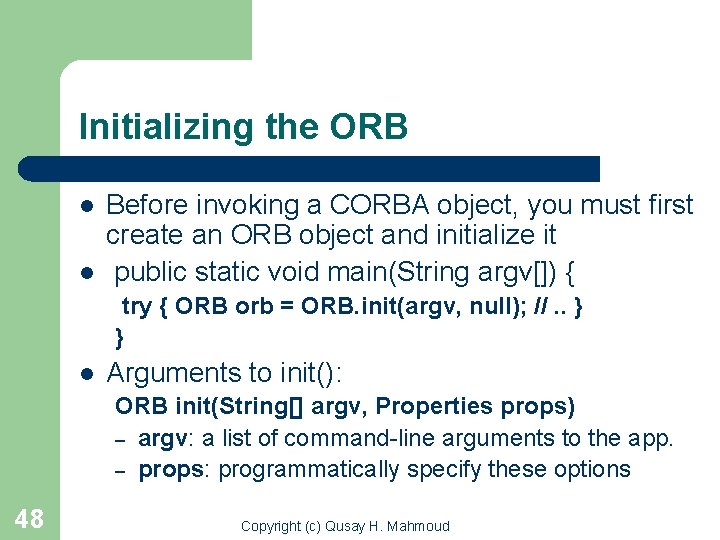 Initializing the ORB

- Before invoking a CORBA object, you must first create an ORB object and initialize it
- public static void main(String argv[]) {
  try { ORB orb = ORB.init(argv, null); // .. }
  }
- Arguments to init():
  ORB init(String[] argv, Properties props)
  – argv: a list of command-line arguments to the app.
  – props: programmatically specify these options

48

Copyright (c) Qusay H. Mahmoud